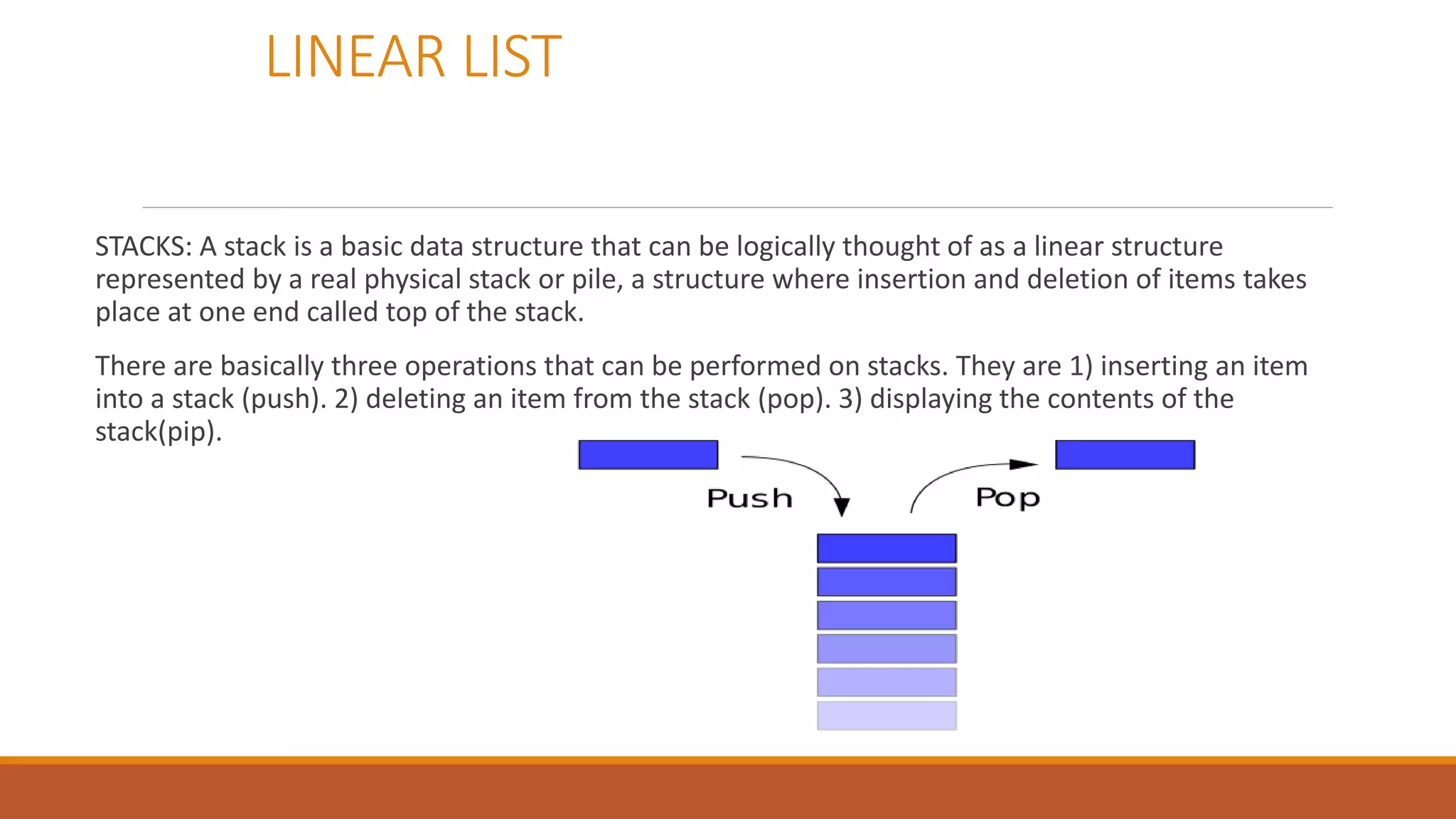 LINEAR LIST

STACKS: A stack is a basic data structure that can be logically thought of as a linear structure represented by a real physical stack or pile, a structure where insertion and deletion of items takes place at one end called top of the stack.

There are basically three operations that can be performed on stacks. They are 1) inserting an item into a stack (push). 2) deleting an item from the stack (pop). 3) displaying the contents of the stack(pip).

Push

Pop